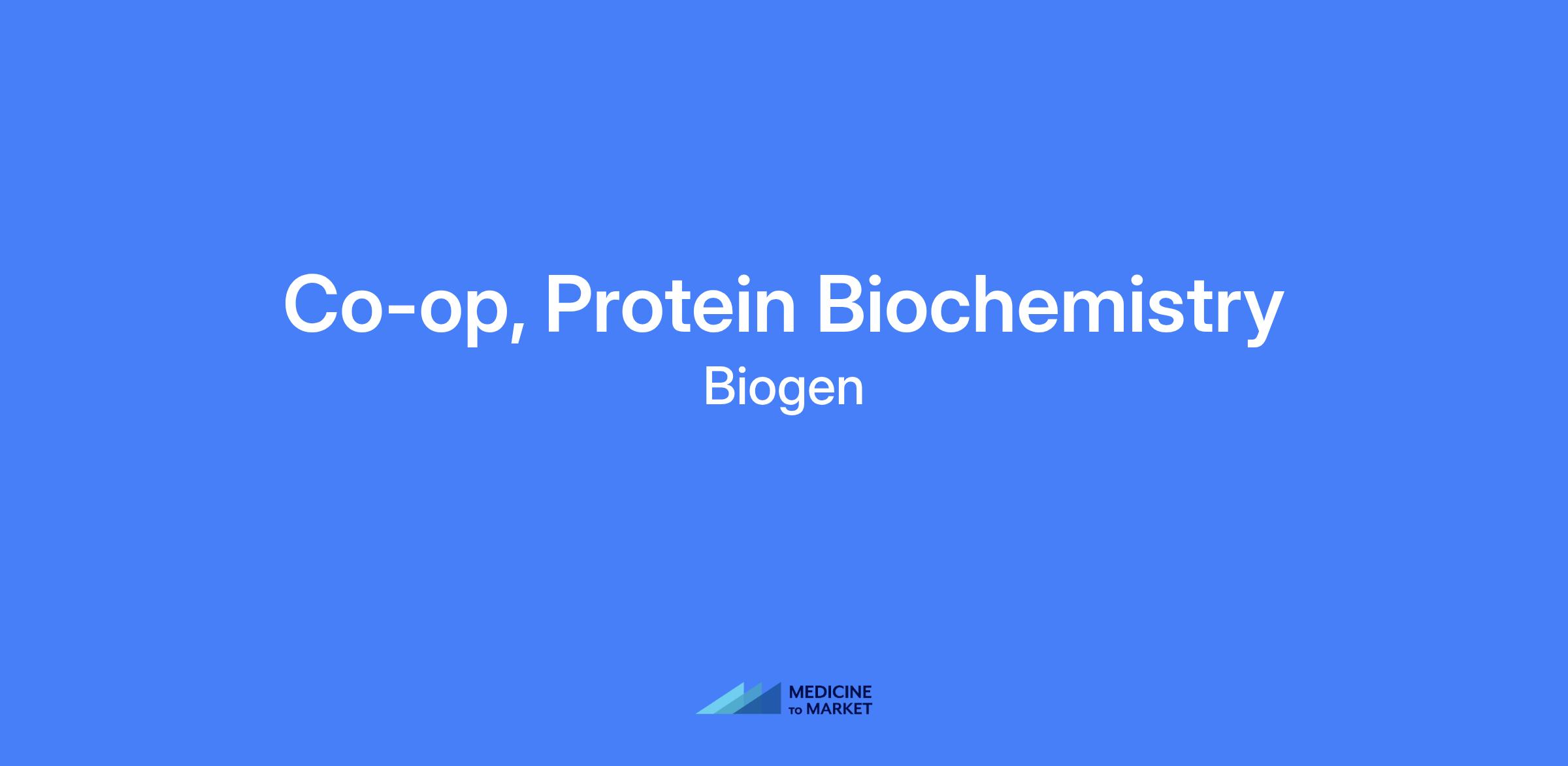 Co-op, Protein Biochemistry

Biogen

MEDICINE
TO MARKET